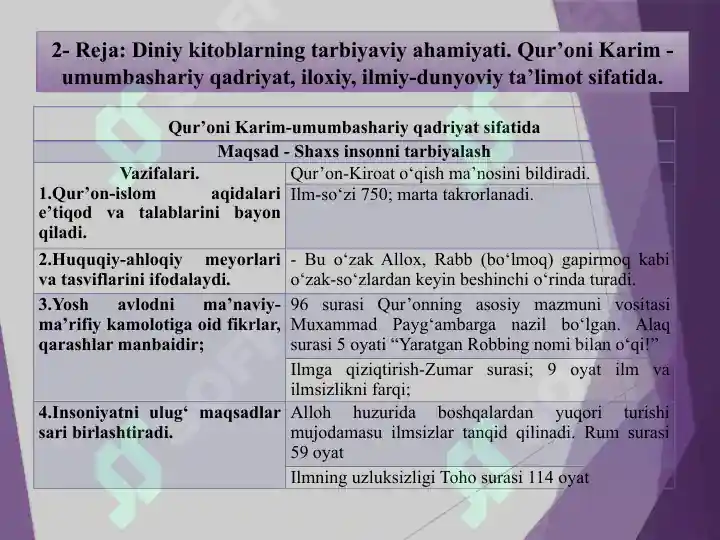 2- Reja: Diniy kitoblarning tarbiyaviy ahamiyati. Qur’oni Karim - umumbashariy qadriyat, iloxiy, ilmiy-dunyoviy ta’limot sifatida.

| Qur’oni Karim-umumbashariy qadriyat sifatida | |
|---|---|
| Maqsad - Shaxs insonni tarbiyalash | |
| Vazifalari. 1.Qur’on-islom aqidalari e’tiqod va talablarini bayon qiladi. | Qur’on-Kiroat o‘qish ma’nosini bildiradi. |
| | Ilm-so‘zi 750; marta takrorlanadi. |
| 2.Huquqiy-ahloqiy meyorlari va tasviflarini ifodalaydi. | - Bu o‘zak Allox, Rabb (bo‘lmoq) gapirmoq kabi o‘zak-so‘zlardan keyin beshinchi o‘rinda turadi. |
| 3.Yosh avlodni ma’naviy-ma’rifiy kamolotiga oid fikrlar, qarashlar manbaidir; | 96 surasi Qur’onning asosiy mazmuni vositasi Muxammad Payg‘ambarga nazil bo‘lgan. Alaq surasi 5 oyati “Yaratgan Robbing nomi bilan o‘qi!” |
| | Ilmga qiziqtirish-Zumar surasi; 9 oyat ilm va ilmsizlikni farqi; |
| 4.Insoniyatni ulug‘ maqsadlar sari birlashtiradi. | Alloh huzurida boshqalardan yuqori turishi mujodamasu ilmsizlar tanqid qilinadi. Rum surasi 59 oyat |
| | Ilmning uzluksizligi Toho surasi 114 oyat |